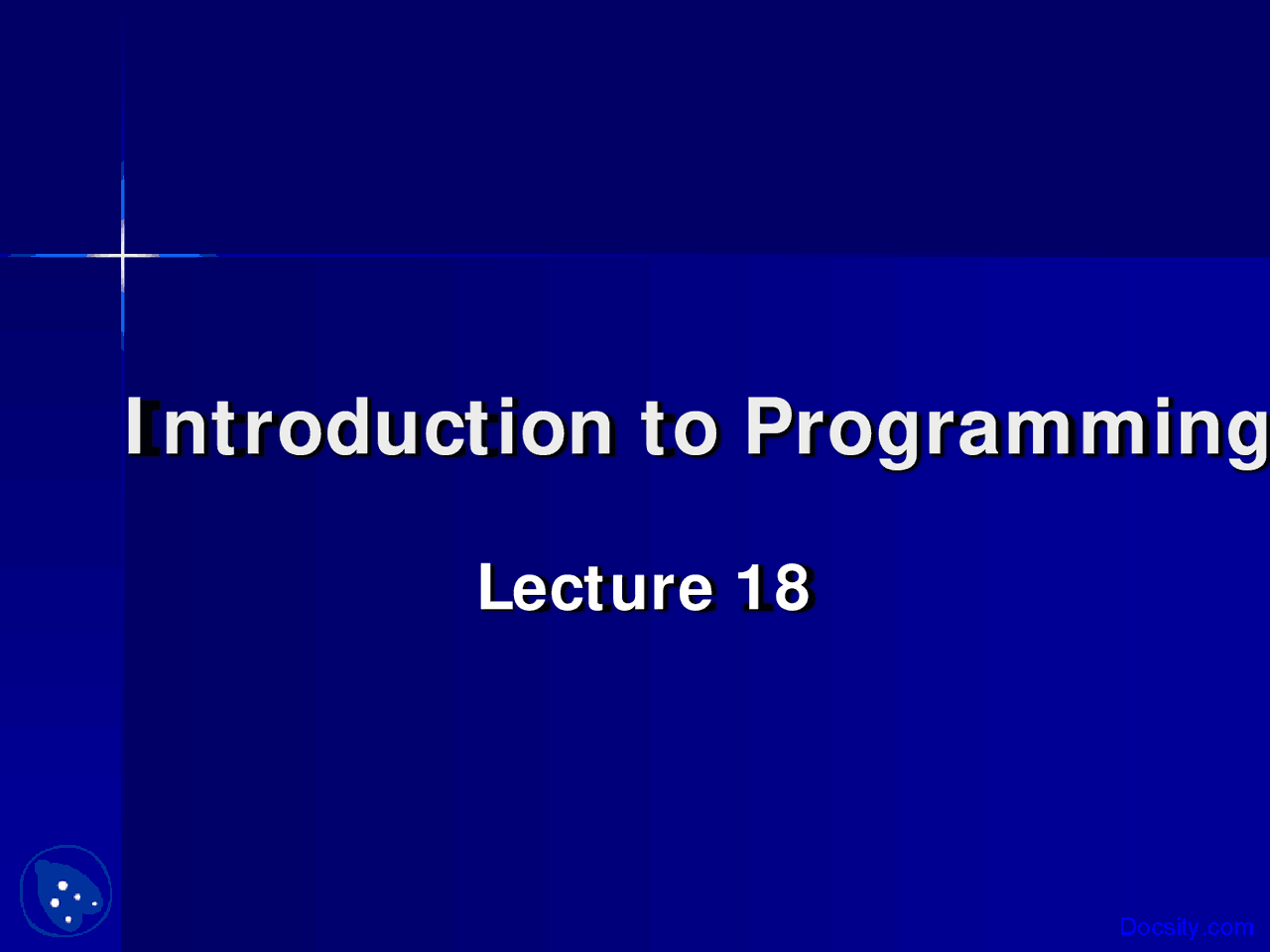 Introduction to Programming

Lecture 18

Docsity.com